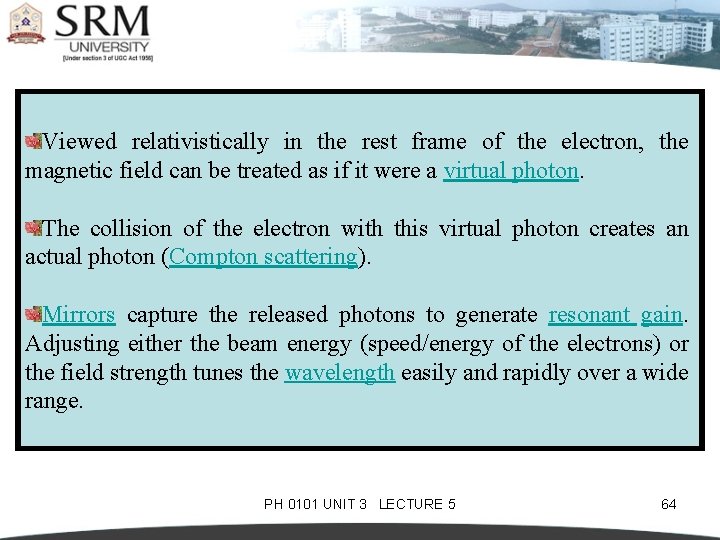 SRM
UNIVERSITY
[Under section 3 of UGC Act 1956]

Viewed relativistically in the rest frame of the electron, the magnetic field can be treated as if it were a virtual photon.

The collision of the electron with this virtual photon creates an actual photon (Compton scattering).

Mirrors capture the released photons to generate resonant gain. Adjusting either the beam energy (speed/energy of the electrons) or the field strength tunes the wavelength easily and rapidly over a wide range.

PH 0101 UNIT 3 LECTURE 5

64